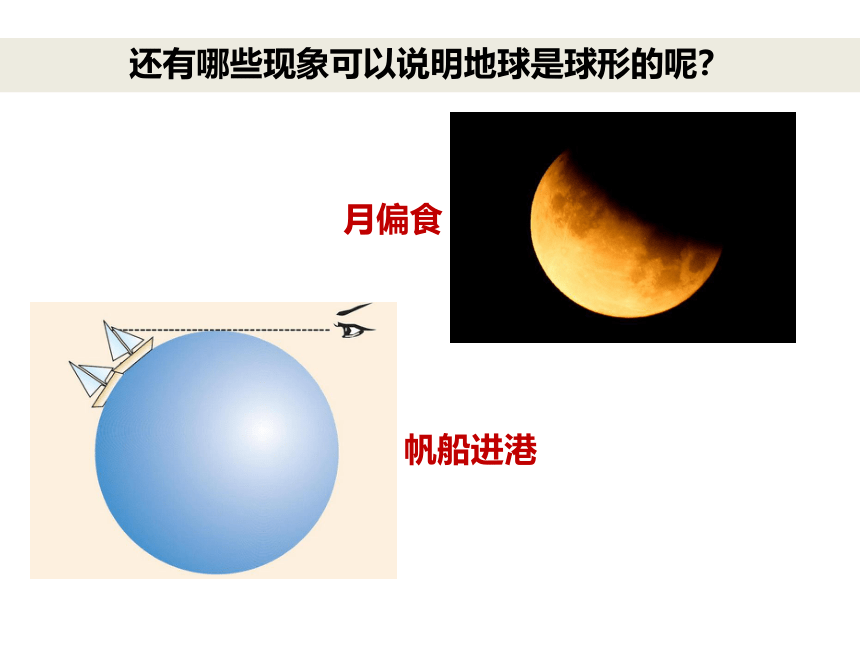 还有哪些现象可以说明地球是球形的呢？

月偏食

帆船进港